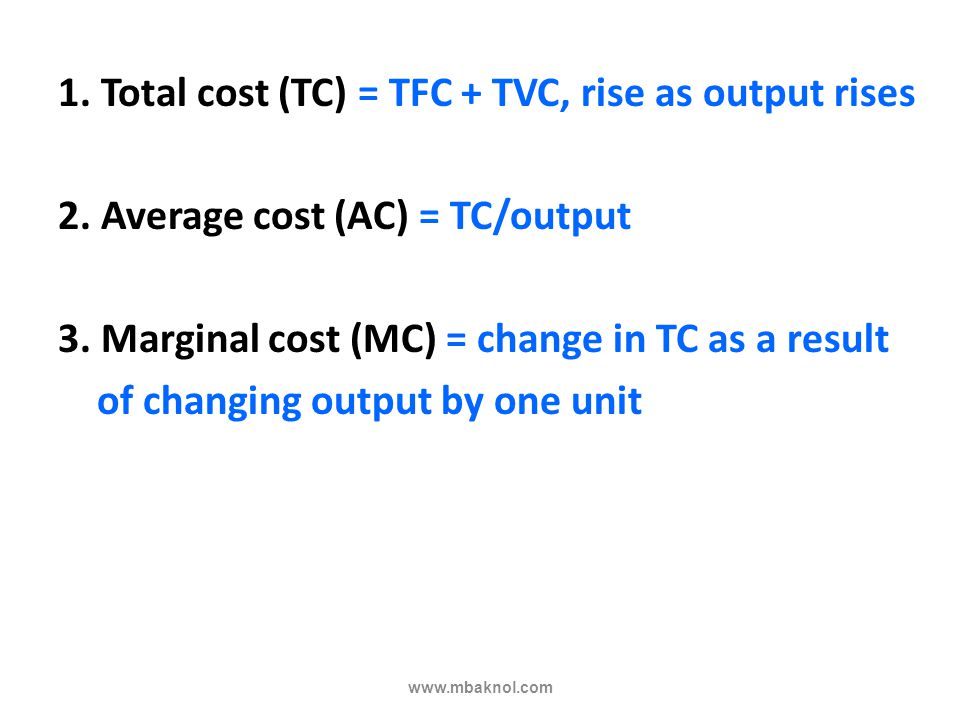 1. Total cost (TC) = TFC + TVC, rise as output rises

2. Average cost (AC) = TC/output

3. Marginal cost (MC) = change in TC as a result of changing output by one unit

www.mbaknol.com